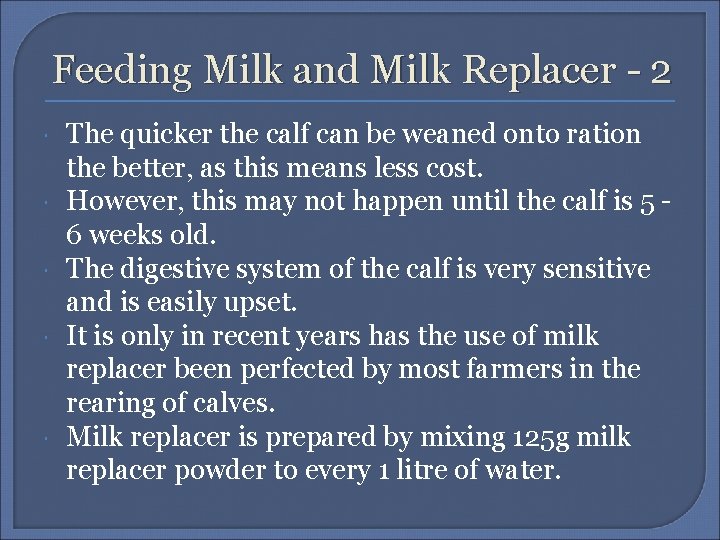 Feeding Milk and Milk Replacer - 2

The quicker the calf can be weaned onto ration the better, as this means less cost.

However, this may not happen until the calf is 5 - 6 weeks old.

The digestive system of the calf is very sensitive and is easily upset.

It is only in recent years has the use of milk replacer been perfected by most farmers in the rearing of calves.

Milk replacer is prepared by mixing 125g milk replacer powder to every 1 litre of water.